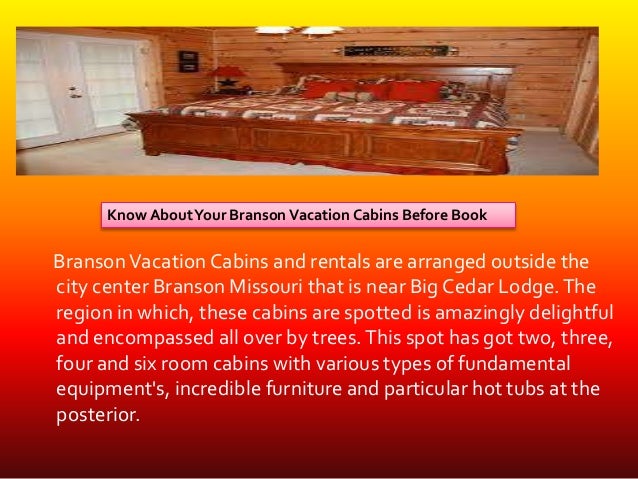 Know About Your Branson Vacation Cabins Before Book

Branson Vacation Cabins and rentals are arranged outside the city center Branson Missouri that is near Big Cedar Lodge. The region in which, these cabins are spotted is amazingly delightful and encompassed all over by trees. This spot has got two, three, four and six room cabins with various types of fundamental equipment's, incredible furniture and particular hot tubs at the posterior.